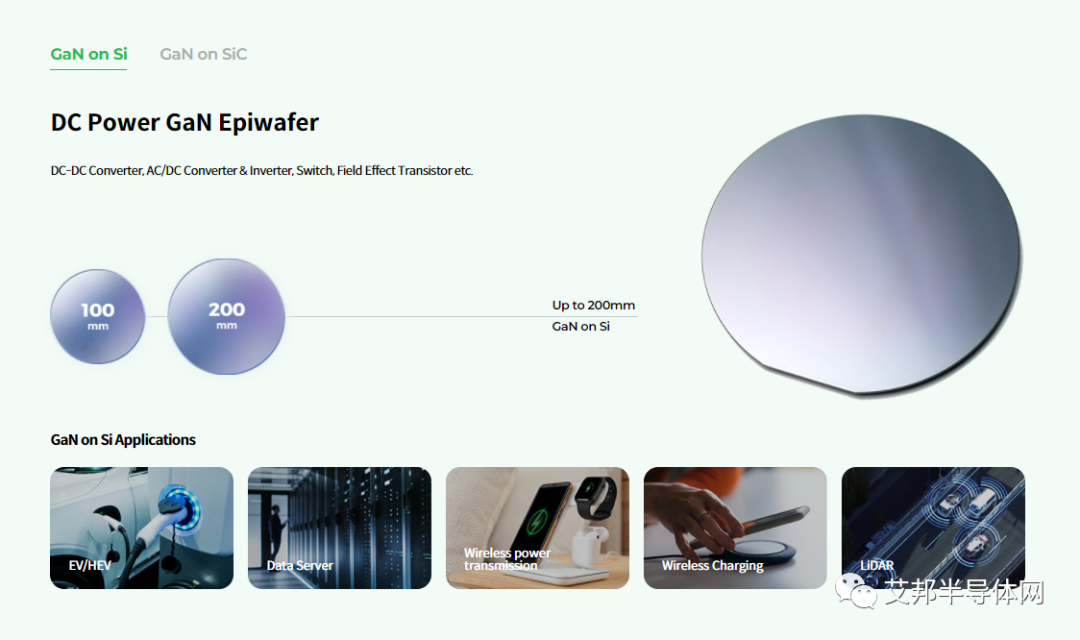 GaN on Si GaN on SiC

DC Power GaN Epiwafer

DC-DC Converter, AC/DC Converter & Inverter, Switch, Field Effect Transistor etc.

100 mm

200 mm

Up to 200mm
GaN on Si

GaN on Si Applications

EV/HEV

Data Server

Wireless power transmission

Wireless Charging

LiDAR

艾邦半导体网